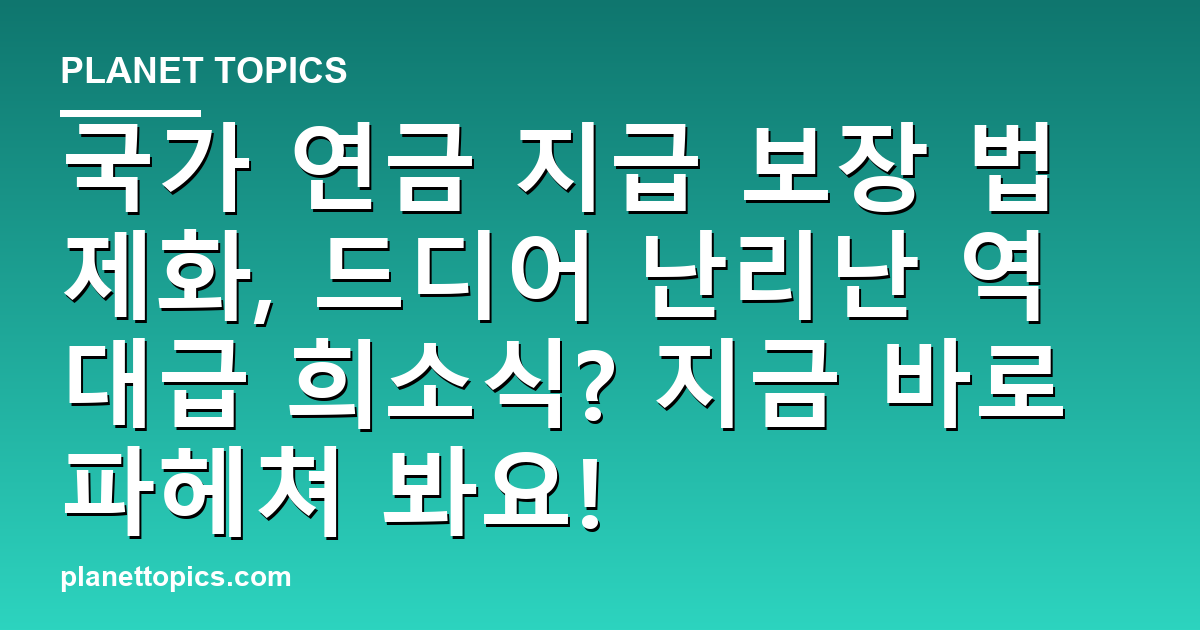 PLANET TOPICS

국가 연금 지급 보장 법제화, 드디어 난리난 역대급 희소식? 지금 바로 파헤쳐 봐요!

planettopics.com